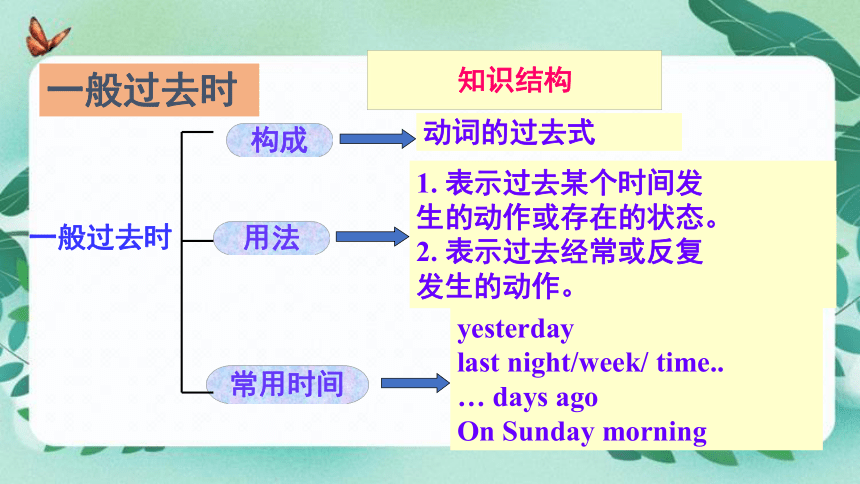 一般过去时

知识结构

一般过去时

构成

动词的过去式

用法

1. 表示过去某个时间发生的动作或存在的状态。
2. 表示过去经常或反复发生的动作。

常用时间

yesterday
last night/week/ time..
… days ago
On Sunday morning